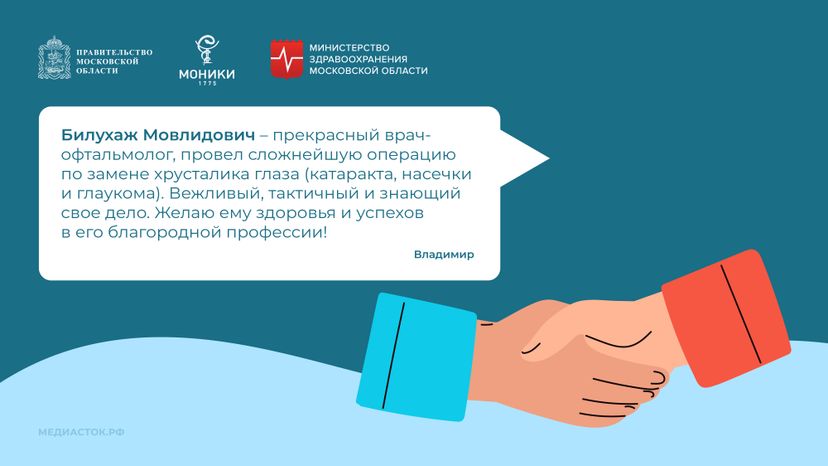 ПРАВИТЕЛЬСТВО МОСКОВСКОЙ ОБЛАСТИ

МОНИКИ
1775

МИНИСТЕРСТВО ЗДРАВООХРАНЕНИЯ МОСКОВСКОЙ ОБЛАСТИ

Билухаж Мовлидович – прекрасный врач-офтальмолог, провел сложнейшую операцию по замене хрусталика глаза (катаракта, насечки и глаукома). Вежливый, тактичный и знающий свое дело. Желаю ему здоровья и успехов в его благородной профессии!

Владимир

МЕДИАСТОК.РФ